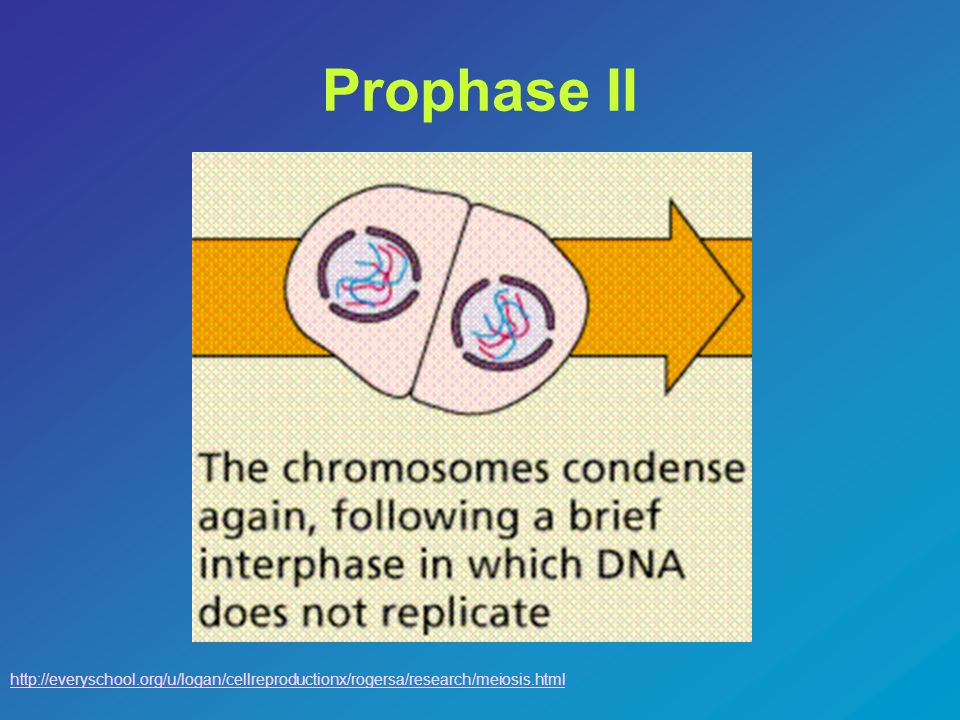 Prophase II

The chromosomes condense again, following a brief interphase in which DNA does not replicate

http://everyschool.org/u/logan/cellreproductionx/rogersa/research/meiosis.html